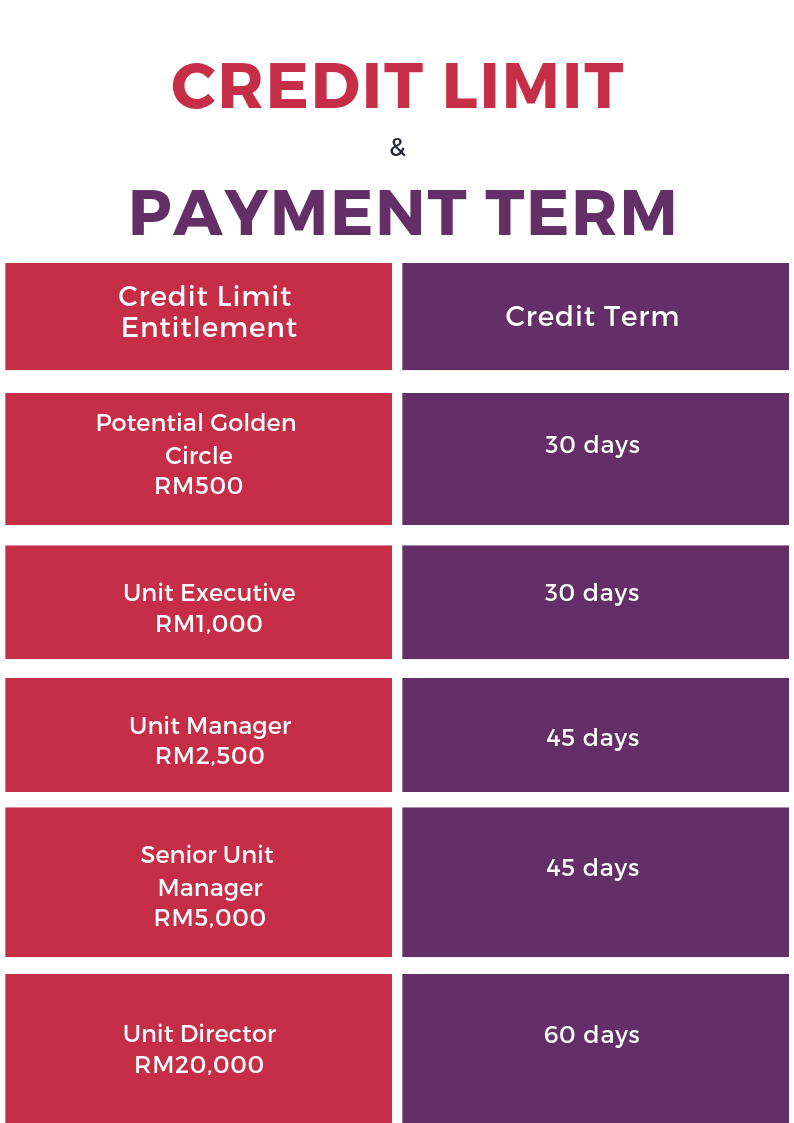 CREDIT LIMIT

&

PAYMENT TERM

| Credit Limit Entitlement | Credit Term |
|---|---|
| Potential Golden Circle RM500 | 30 days |
| Unit Executive RM1,000 | 30 days |
| Unit Manager RM2,500 | 45 days |
| Senior Unit Manager RM5,000 | 45 days |
| Unit Director RM20,000 | 60 days |